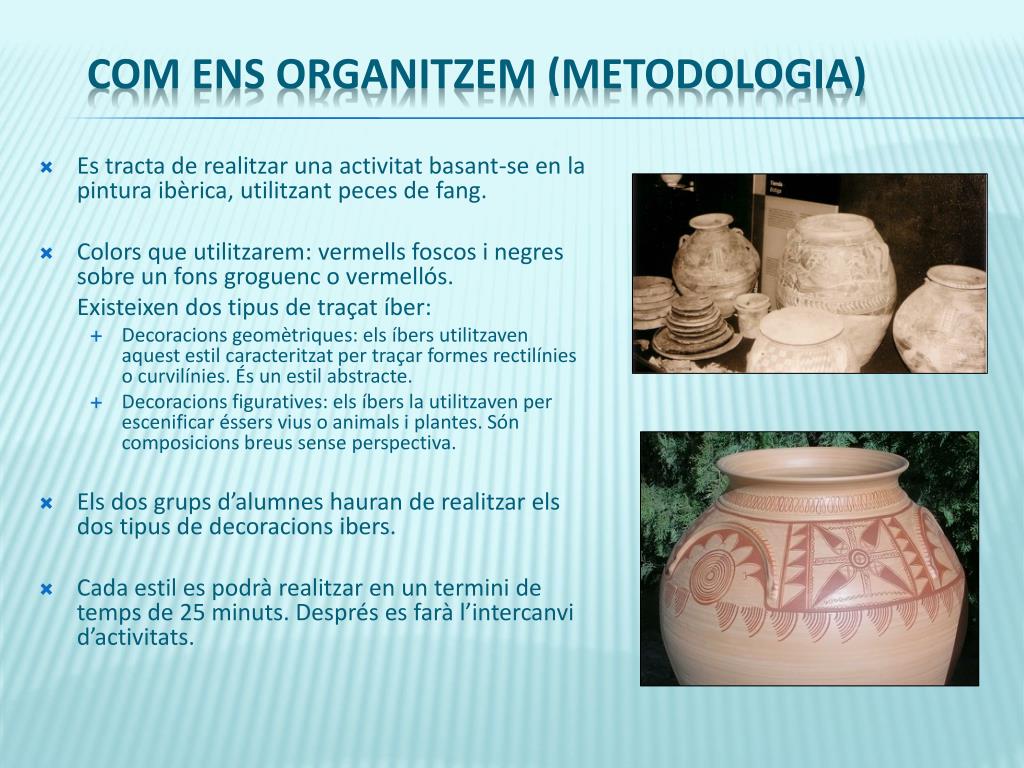 COM ENS ORGANITZEM (METODOLOGIA)

Es tracta de realitzar una activitat basant-se en la pintura ibèrica, utilitzant peces de fang.

Colors que utilitzarem: vermells foscos i negres sobre un fons groguenc o vermellós.

Existeixen dos tipus de traçat íber:

Decoracions geomètriques: els íbers utilitzaven aquest estil caracteritzat per traçar formes rectilínies o curvilínies. És un estil abstracte.

Decoracions figuratives: els íbers la utilitzaven per escenificar éssers vius o animals i plantes. Són composicions breus sense perspectiva.

Els dos grups d'alumnes hauran de realitzar els dos tipus de decoracions ibers.

Cada estil es podrà realitzar en un termini de temps de 25 minuts. Després es farà l'intercanvi d'activitats.